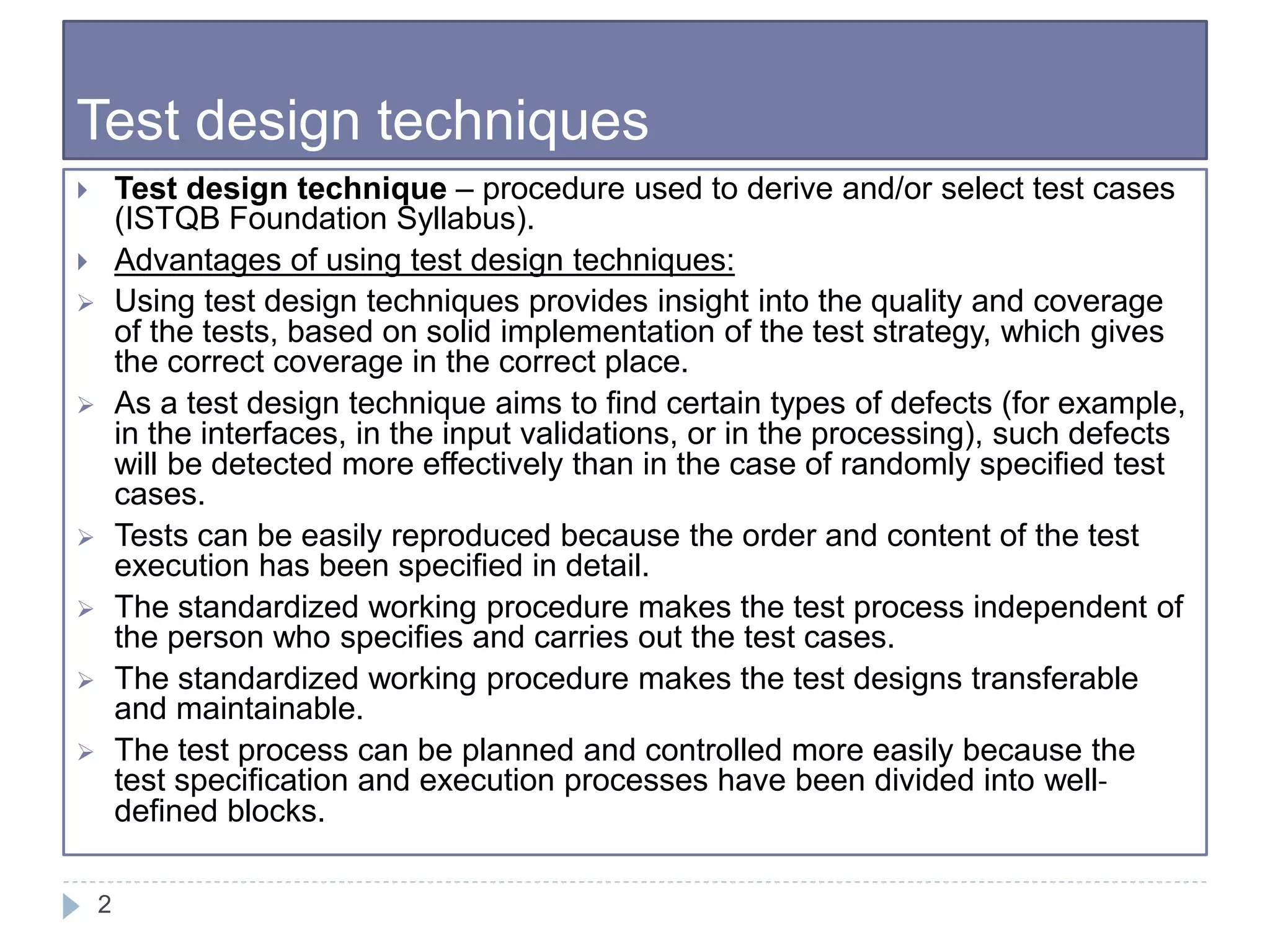 Test design techniques

Test design technique – procedure used to derive and/or select test cases (ISTQB Foundation Syllabus).

Advantages of using test design techniques:

Using test design techniques provides insight into the quality and coverage of the tests, based on solid implementation of the test strategy, which gives the correct coverage in the correct place.

As a test design technique aims to find certain types of defects (for example, in the interfaces, in the input validations, or in the processing), such defects will be detected more effectively than in the case of randomly specified test cases.

Tests can be easily reproduced because the order and content of the test execution has been specified in detail.

The standardized working procedure makes the test process independent of the person who specifies and carries out the test cases.

The standardized working procedure makes the test designs transferable and maintainable.

The test process can be planned and controlled more easily because the test specification and execution processes have been divided into well-defined blocks.

2